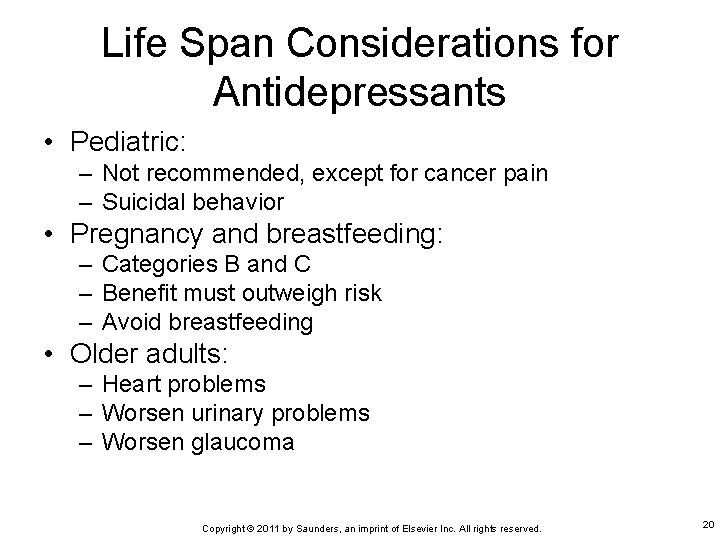 Life Span Considerations for Antidepressants

• Pediatric:
– Not recommended, except for cancer pain
– Suicidal behavior
• Pregnancy and breastfeeding:
– Categories B and C
– Benefit must outweigh risk
– Avoid breastfeeding
• Older adults:
– Heart problems
– Worsen urinary problems
– Worsen glaucoma

Copyright © 2011 by Saunders, an imprint of Elsevier Inc. All rights reserved.

20